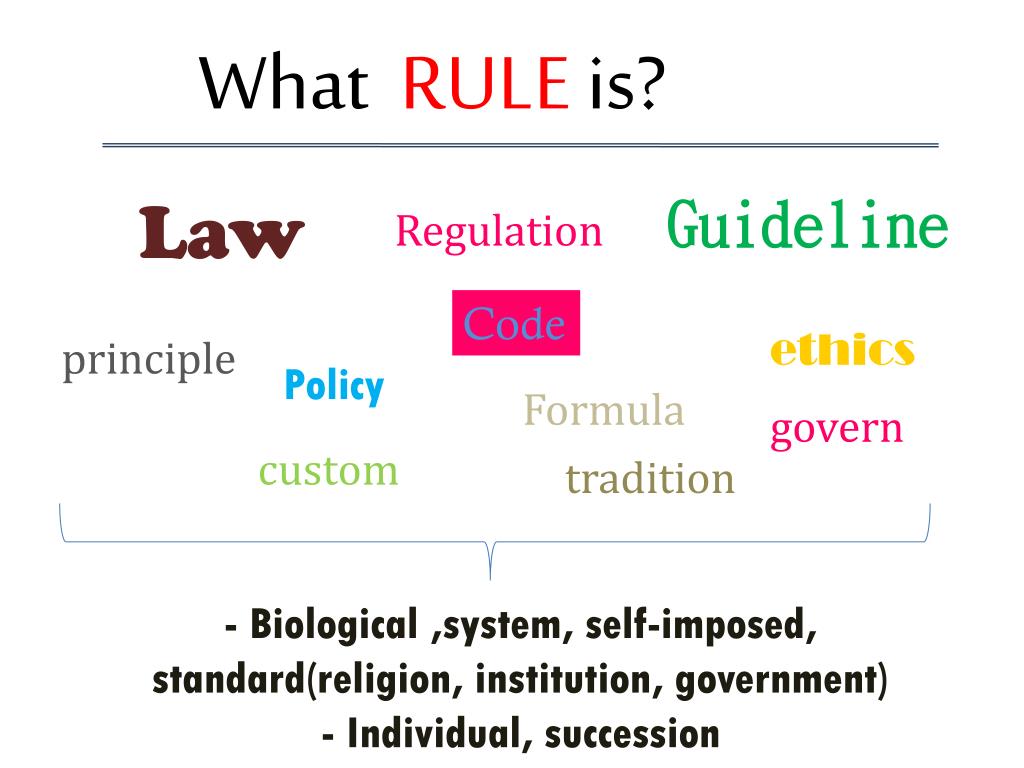 What RULE is?

Law

Regulation

Guideline

Code

principle

Policy

ethics

Formula

govern

custom

tradition

- Biological ,system, self-imposed, standard(religion, institution, government)
- Individual, succession